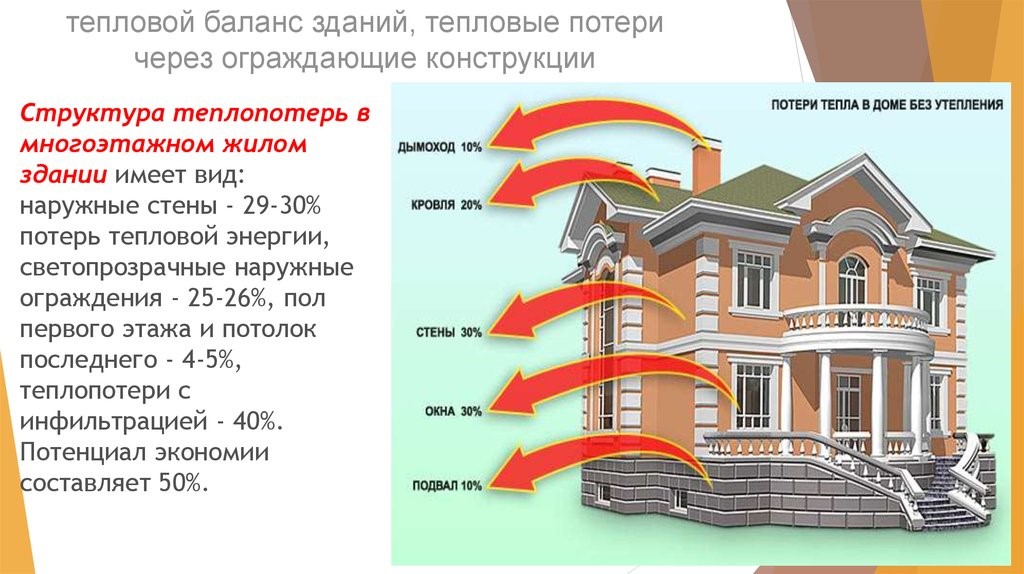 тепловой баланс зданий, тепловые потери через ограждающие конструкции

Структура теплопотерь в многоэтажном жилом здании имеет вид: наружные стены - 29-30% потерь тепловой энергии, светопрозрачные наружные ограждения - 25-26%, пол первого этажа и потолок последнего - 4-5%, теплопотери с инфильтрацией - 40%. Потенциал экономии составляет 50%.

ПОТЕРИ ТЕПЛА В ДОМЕ БЕЗ УТЕПЛЕНИЯ

ДЫМОХОД 10%

КРОВЛЯ 20%

СТЕНЫ 30%

ОКНА 30%

ПОДВАЛ 10%